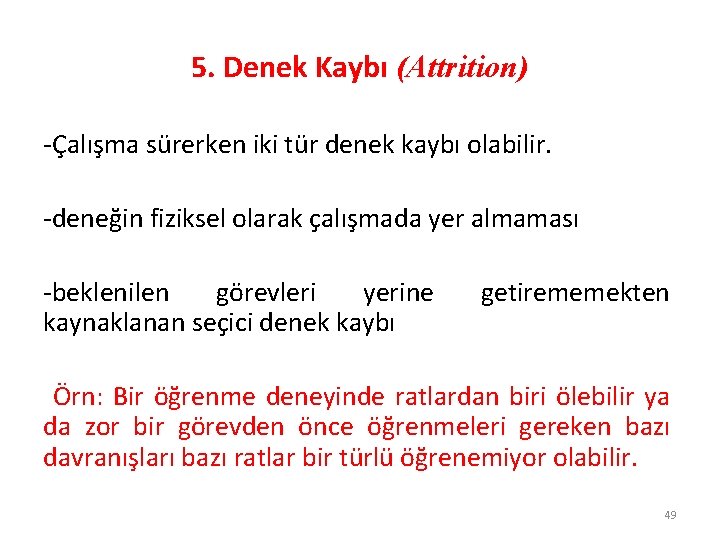 5. Denek Kaybı (Attrition)

-Çalışma sürerken iki tür denek kaybı olabilir.

-deneğin fiziksel olarak çalışmada yer almaması

-beklenilen görevleri yerine getirememekten kaynaklanan seçici denek kaybı

Örn: Bir öğrenme deneyinde ratlardan biri ölebilir ya da zor bir görevden önce öğrenmeleri gereken bazı davranışları bazı ratlar bir türlü öğrenemiyor olabilir.

49